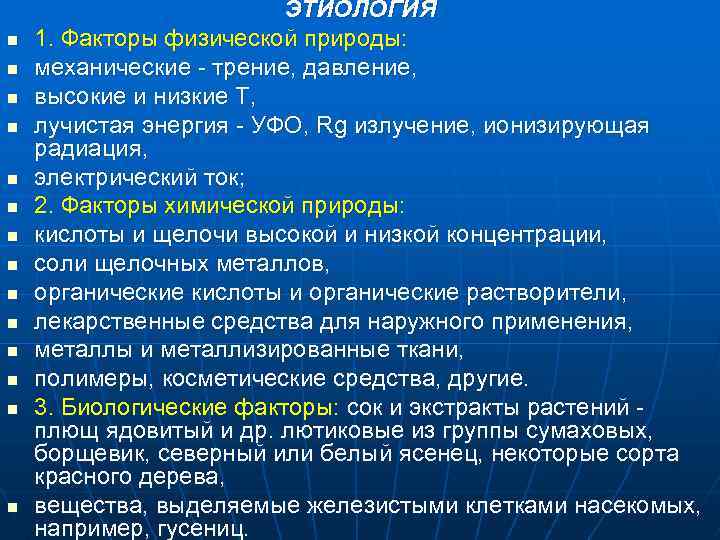 ЭТИОЛОГИЯ

- 1. Факторы физической природы:
- механические - трение, давление,
- высокие и низкие Т,
- лучистая энергия - УФО, Rg излучение, ионизирующая радиация,
- электрический ток;
- 2. Факторы химической природы:
- кислоты и щелочи высокой и низкой концентрации,
- соли щелочных металлов,
- органические кислоты и органические растворители,
- лекарственные средства для наружного применения,
- металлы и металлизированные ткани,
- полимеры, косметические средства, другие.
- 3. Биологические факторы: сок и экстракты растений - плющ ядовитый и др. лютиковые из группы сумаховых, борщевик, северный или белый ясенец, некоторые сорта красного дерева,
- вещества, выделяемые железистыми клетками насекомых, например, гусениц.